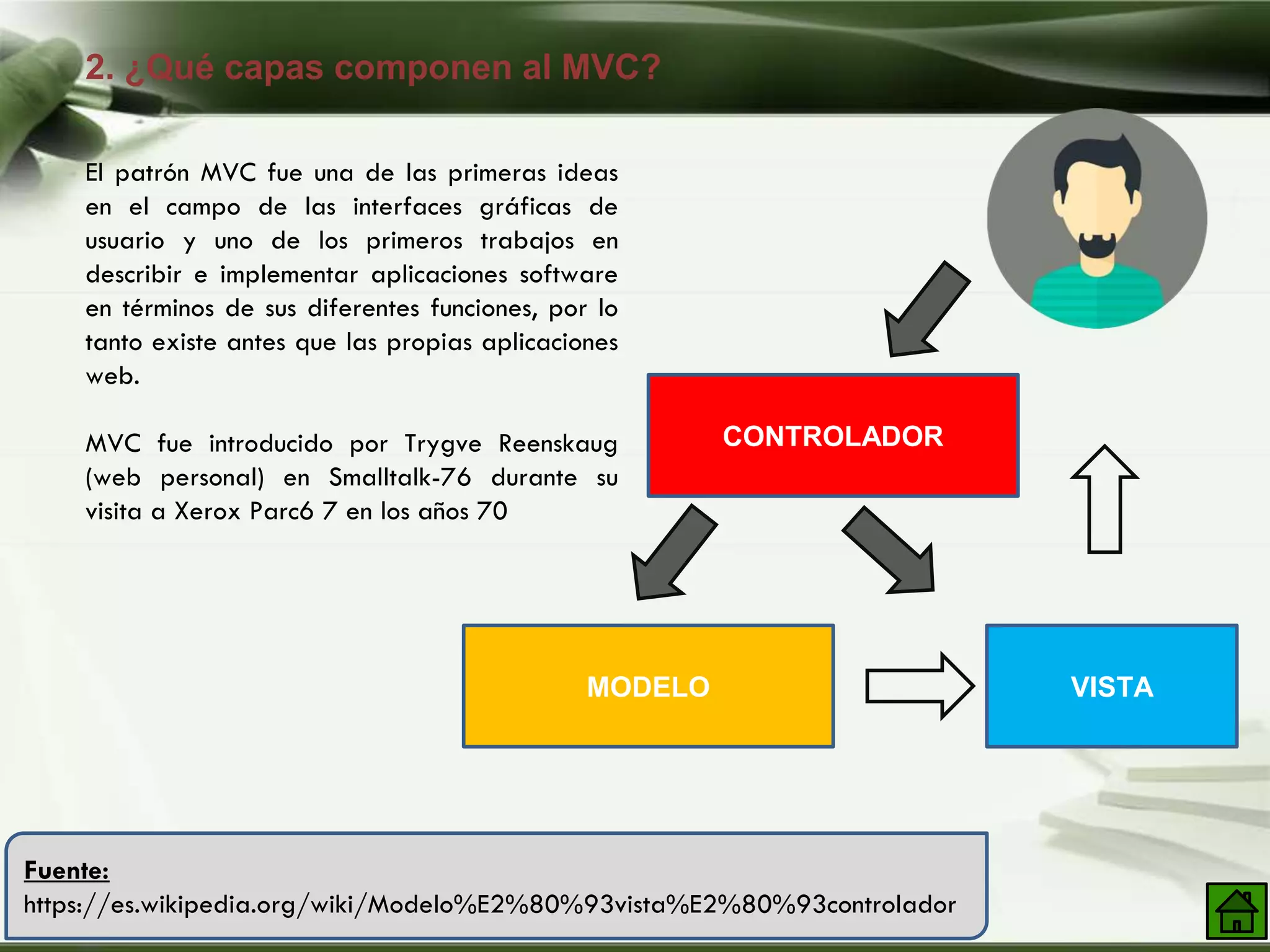 2. ¿Qué capas componen al MVC?

El patrón MVC fue una de las primeras ideas en el campo de las interfaces gráficas de usuario y uno de los primeros trabajos en describir e implementar aplicaciones software en términos de sus diferentes funciones, por lo tanto existe antes que las propias aplicaciones web.

MVC fue introducido por Trygve Reenskaug (web personal) en Smalltalk-76 durante su visita a Xerox Parc6 7 en los años 70

CONTROLADOR

MODELO

VISTA

Fuente:
https://es.wikipedia.org/wiki/Modelo%E2%80%93vista%E2%80%93controlador